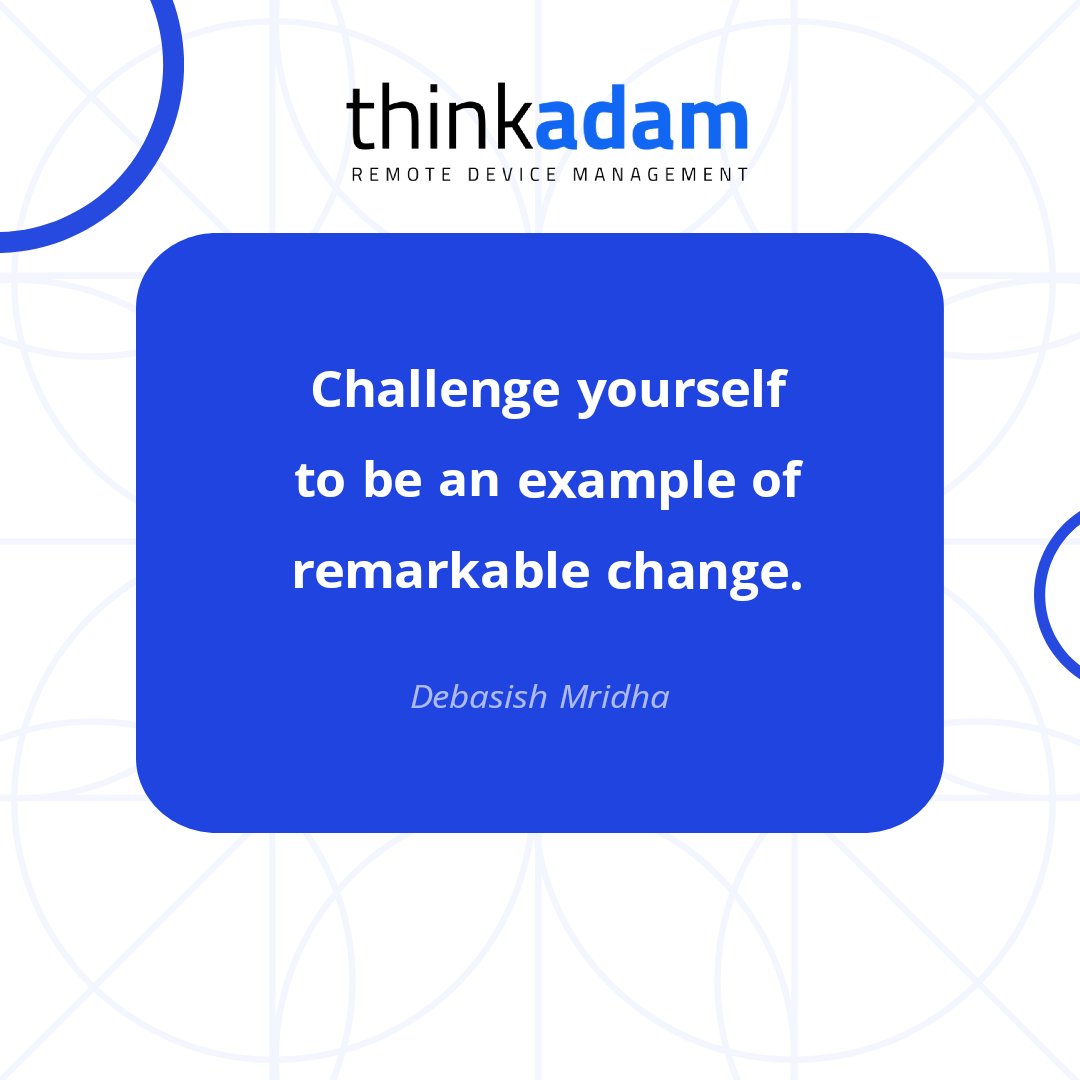 thinkadam
REMOTE DEVICE MANAGEMENT

Challenge yourself to be an example of remarkable change.

Debasish Mridha